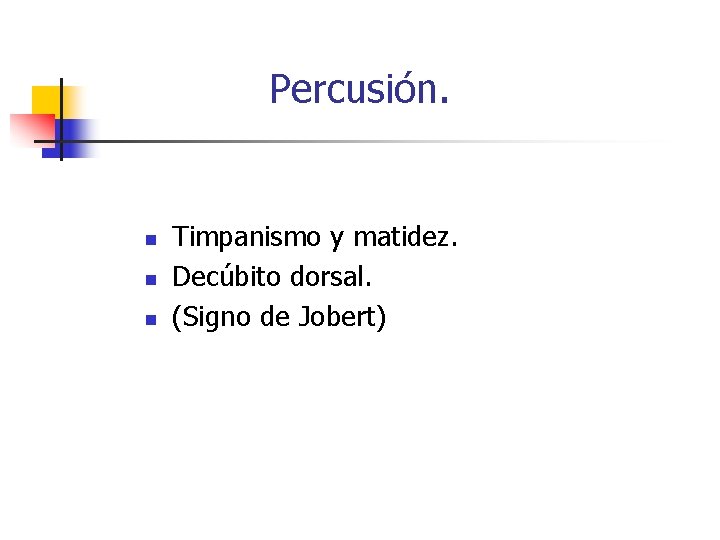 Percusión.

- Timpanismo y matidez.
- Decúbito dorsal.
- (Signo de Jobert)